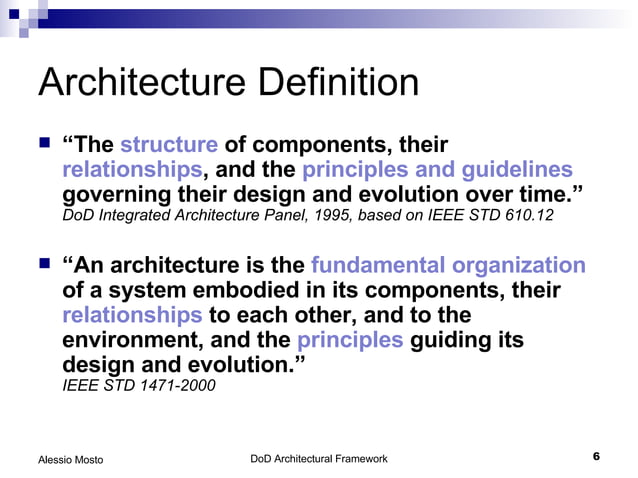 Architecture Definition

“The structure of components, their relationships, and the principles and guidelines governing their design and evolution over time.”
DoD Integrated Architecture Panel, 1995, based on IEEE STD 610.12

“An architecture is the fundamental organization of a system embodied in its components, their relationships to each other, and to the environment, and the principles guiding its design and evolution.”
IEEE STD 1471-2000

Alessio Mosto DoD Architectural Framework 6